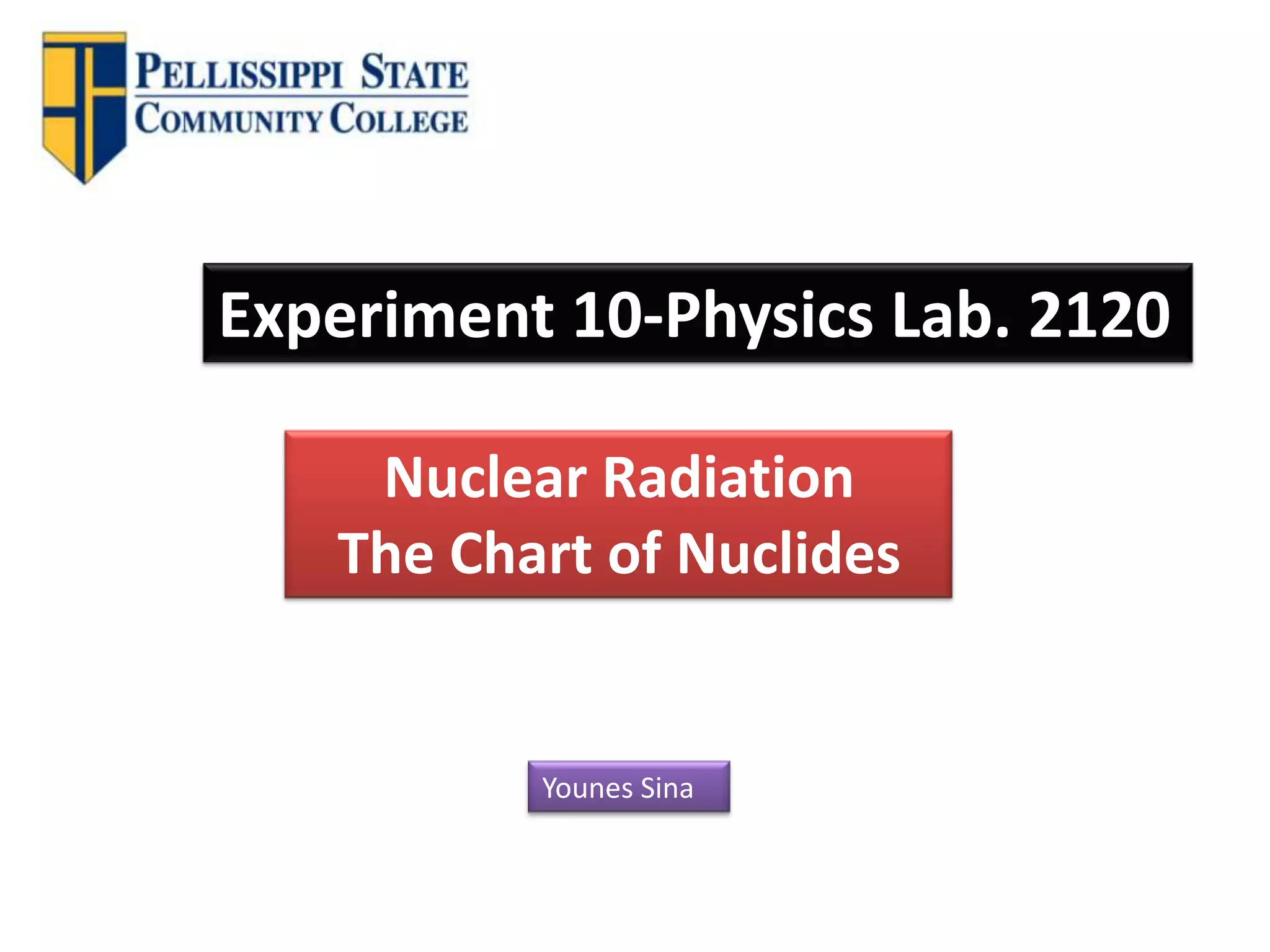 PELLISSIPPI STATE
COMMUNITY COLLEGE

Experiment 10-Physics Lab. 2120

Nuclear Radiation
The Chart of Nuclides

Younes Sina